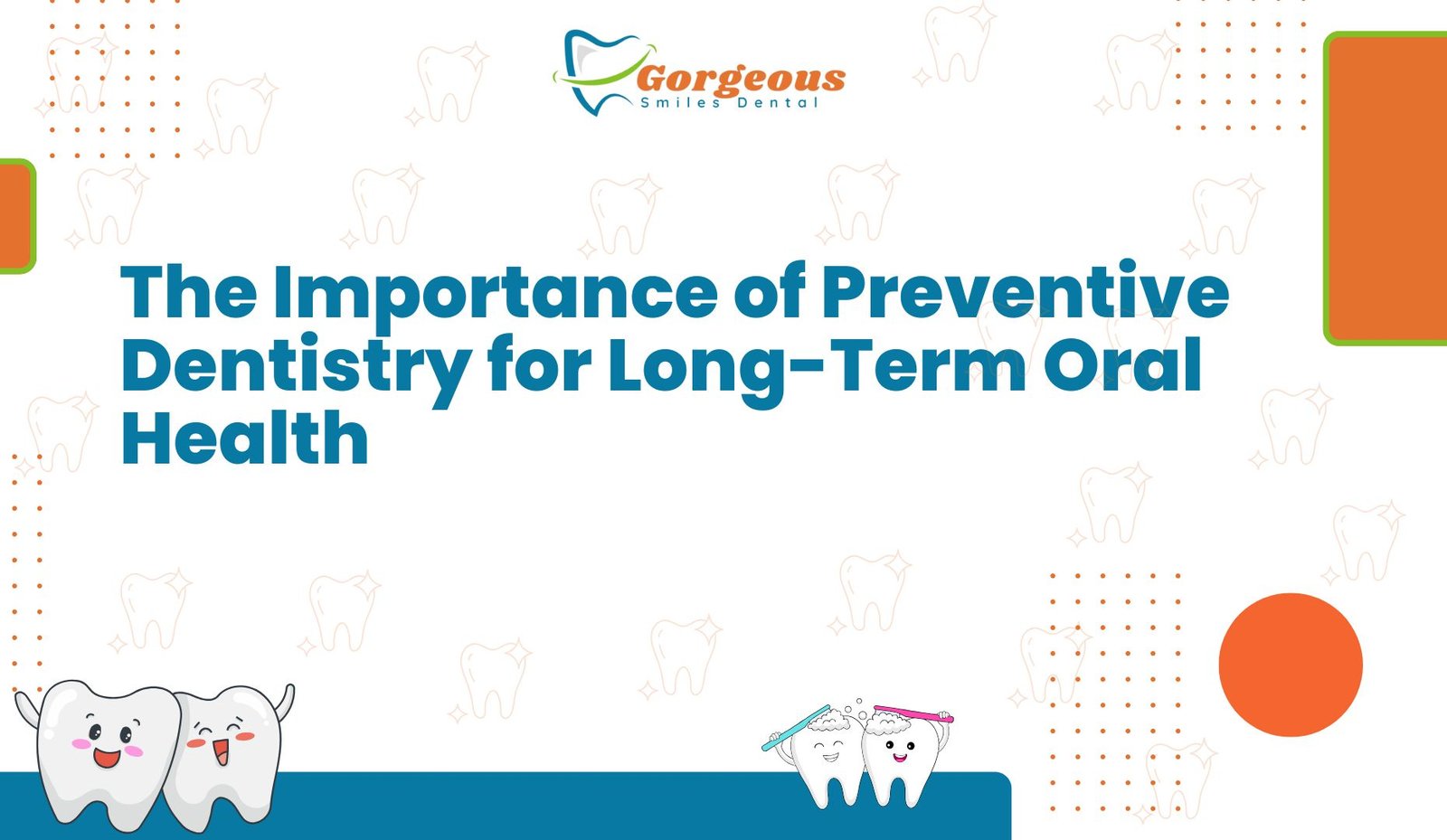 Gorgeous
Smiles Dental

The Importance of Preventive Dentistry for Long-Term Oral Health